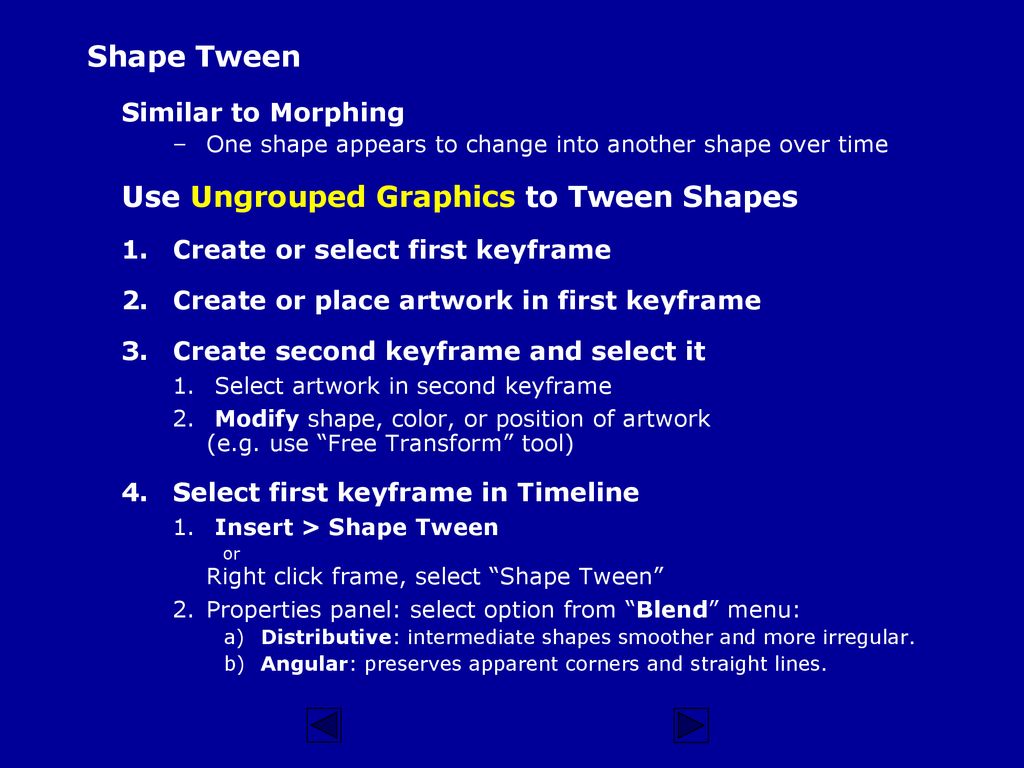 Shape Tween

Similar to Morphing

– One shape appears to change into another shape over time

Use Ungrouped Graphics to Tween Shapes

1. Create or select first keyframe

2. Create or place artwork in first keyframe

3. Create second keyframe and select it

1. Select artwork in second keyframe

2. Modify shape, color, or position of artwork (e.g. use “Free Transform” tool)

4. Select first keyframe in Timeline

1. Insert > Shape Tween

or

Right click frame, select “Shape Tween”

2. Properties panel: select option from “Blend” menu:

a) Distributive: intermediate shapes smoother and more irregular.

b) Angular: preserves apparent corners and straight lines.